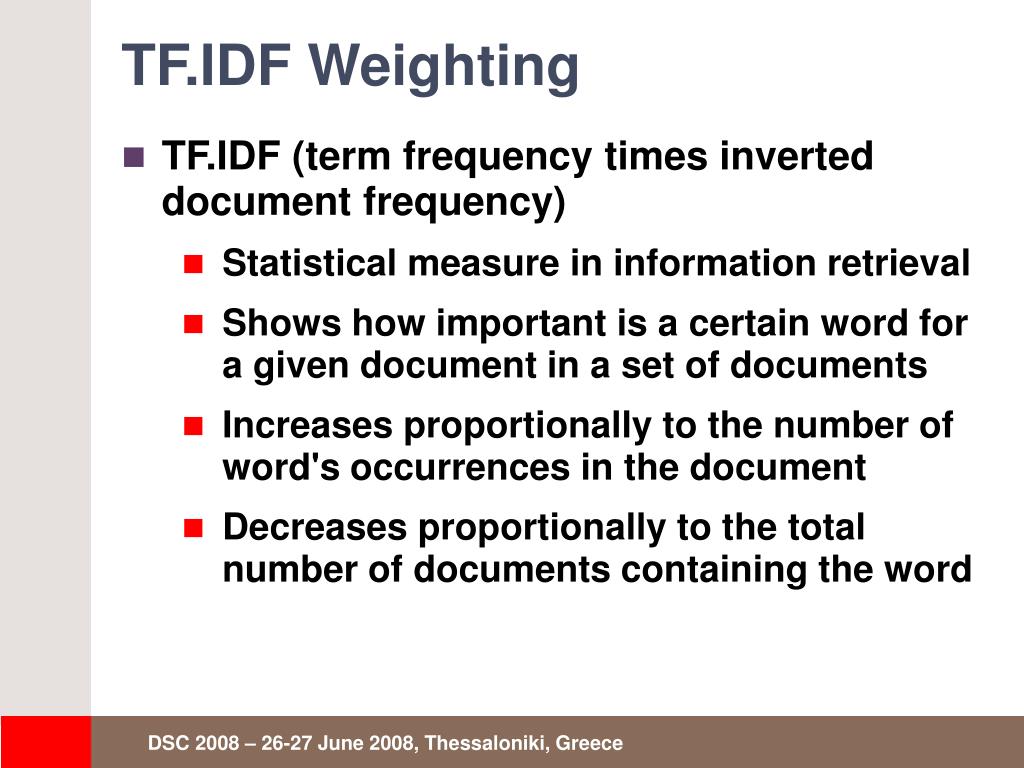 TF.IDF Weighting

TF.IDF (term frequency times inverted document frequency)

Statistical measure in information retrieval

Shows how important is a certain word for a given document in a set of documents

Increases proportionally to the number of word's occurrences in the document

Decreases proportionally to the total number of documents containing the word

DSC 2008 – 26-27 June 2008, Thessaloniki, Greece